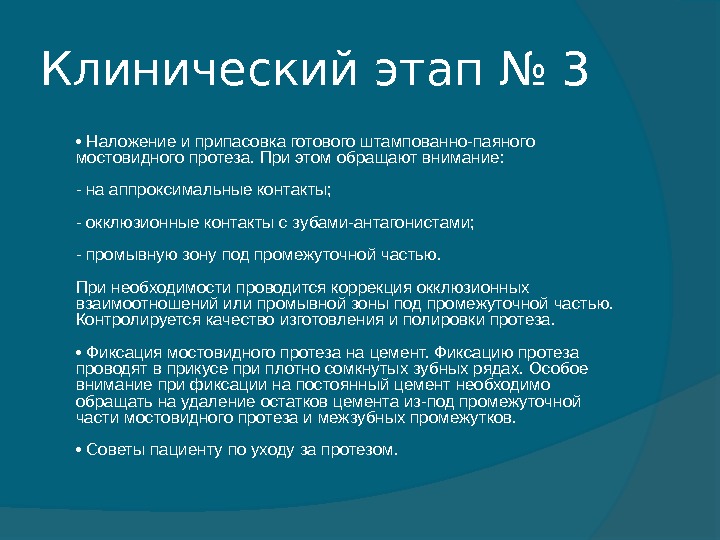 Клинический этап № 3

• Наложение и припасовка готового штампованно-паяного мостовидного протеза. При этом обращают внимание:

- на аппроксимальные контакты;

- окклюзионные контакты с зубами-антагонистами;

- промывную зону под промежуточной частью.

При необходимости проводится коррекция окклюзионных взаимоотношений или промывной зоны под промежуточной частью. Контролируется качество изготовления и полировки протеза.

• Фиксация мостовидного протеза на цемент. Фиксацию протеза проводят в прикусе при плотно сомкнутых зубных рядах. Особое внимание при фиксации на постоянный цемент необходимо обращать на удаление остатков цемента из-под промежуточной части мостовидного протеза и межзубных промежутков.

• Советы пациенту по уходу за протезом.